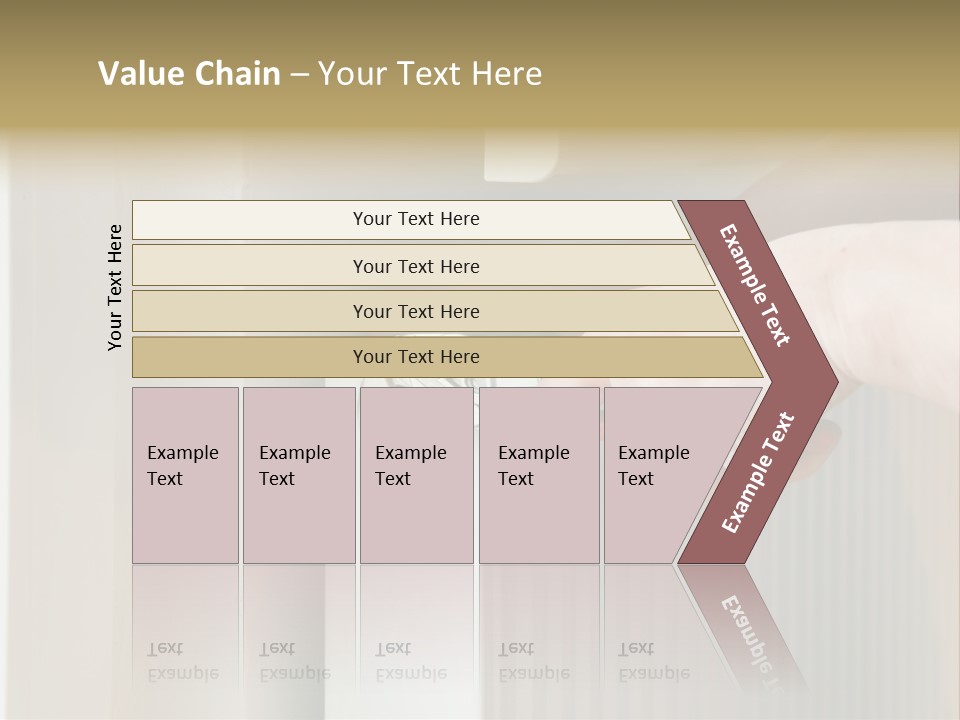 Value Chain – Your Text Here

Your Text Here

Your Text Here

Your Text Here

Your Text Here

Your Text Here

Example Text

Example Text

Example Text

Example Text

Example Text

Example Text

Example Text